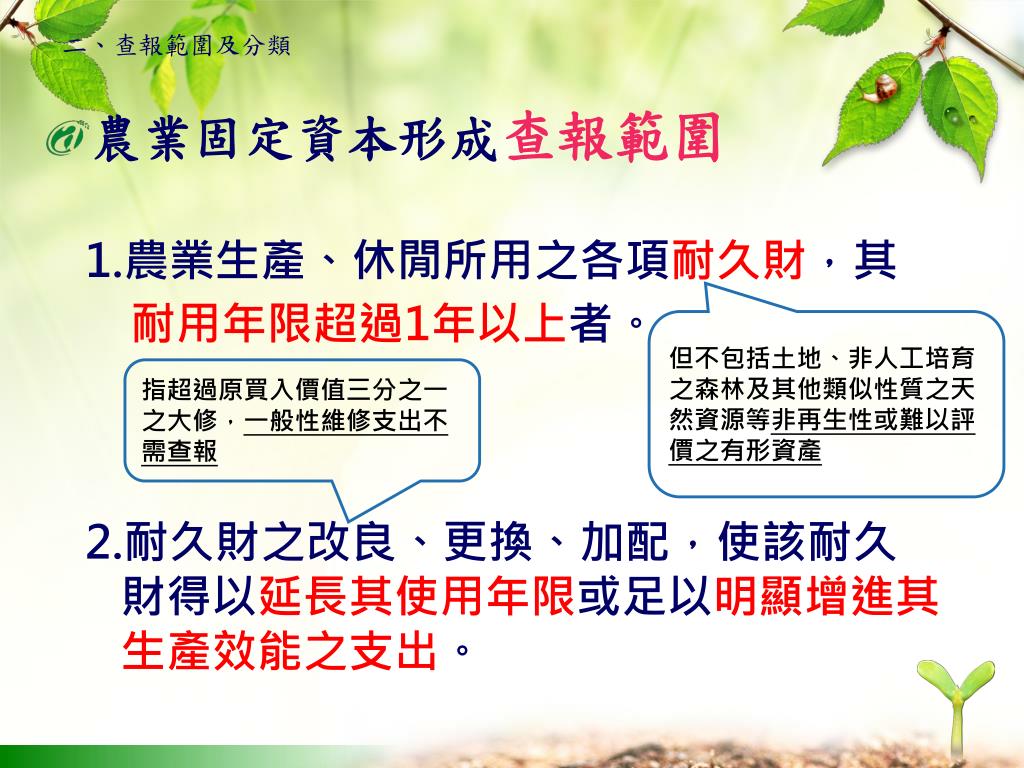 二、查報範圍及分類

農業固定資本形成查報範圍

1.農業生產、休閒所用之各項耐久財，其耐用年限超過1年以上者。

但不包括土地、非人工培育之森林及其他類似性質之天然資源等非再生性或難以評價之有形資產

指超過原買入價值三分之一之大修，一般性維修支出不需查報

2.耐久財之改良、更換、加配，使該耐久財得以延長其使用年限或足以明顯增進其生產效能之支出。